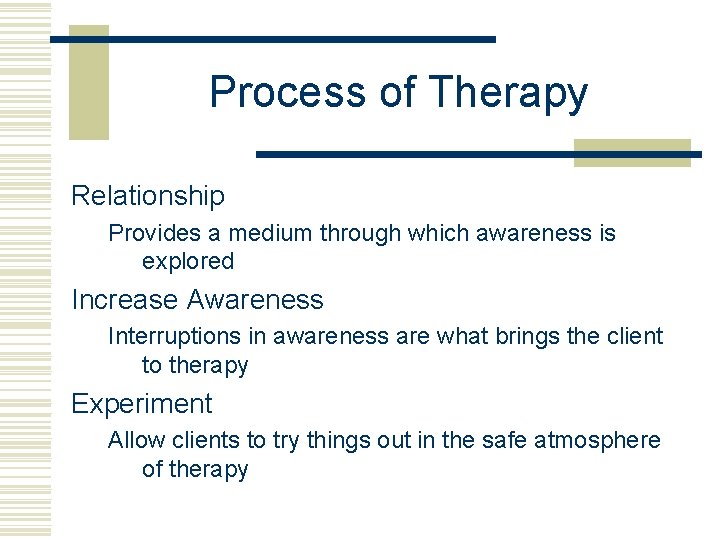 Process of Therapy

Relationship

Provides a medium through which awareness is explored

Increase Awareness

Interruptions in awareness are what brings the client to therapy

Experiment

Allow clients to try things out in the safe atmosphere of therapy